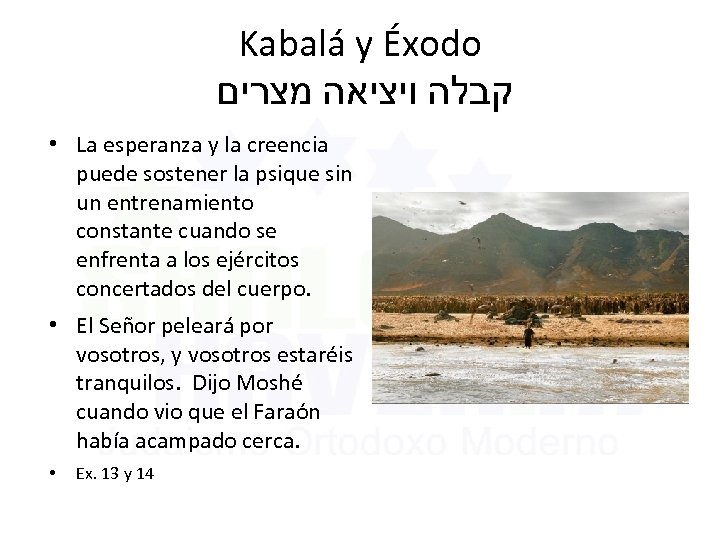 Kabalá y Éxodo
קבלה ויציאה מצרים

• La esperanza y la creencia puede sostener la psique sin un entrenamiento constante cuando se enfrenta a los ejércitos concertados del cuerpo.

• El Señor peleará por vosotros, y vosotros estaréis tranquilos. Dijo Moshé cuando vio que el Faraón había acampado cerca.

• Ex. 13 y 14

Judaísmo Ortodoxo Moderno